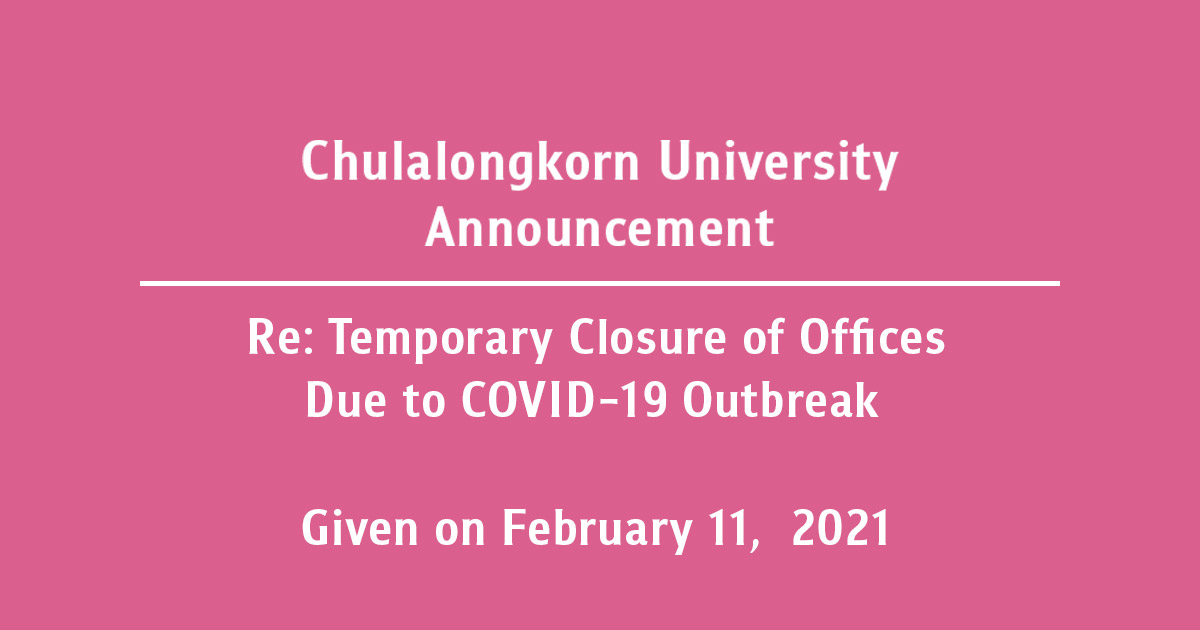 Chulalongkorn University
Announcement

Re: Temporary Closure of Offices
Due to COVID-19 Outbreak

Given on February 11, 2021